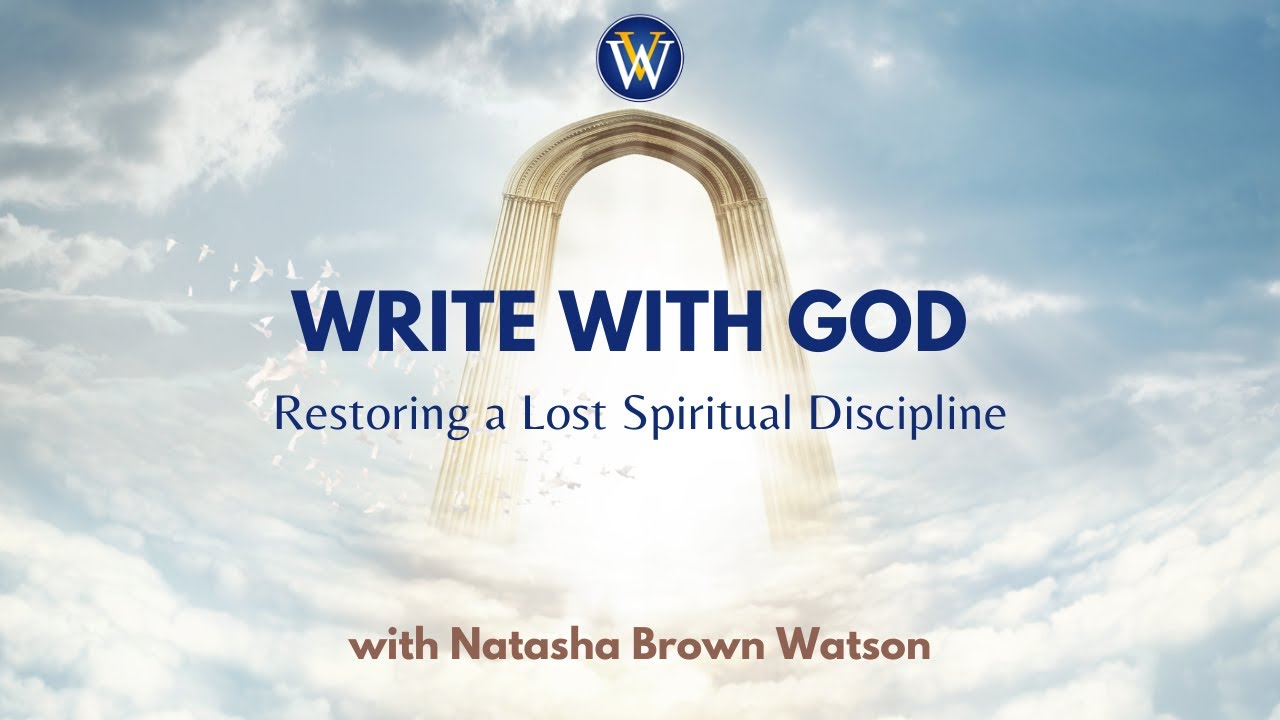 W

WRITE WITH GOD

Restoring a Lost Spiritual Discipline

with Natasha Brown Watson